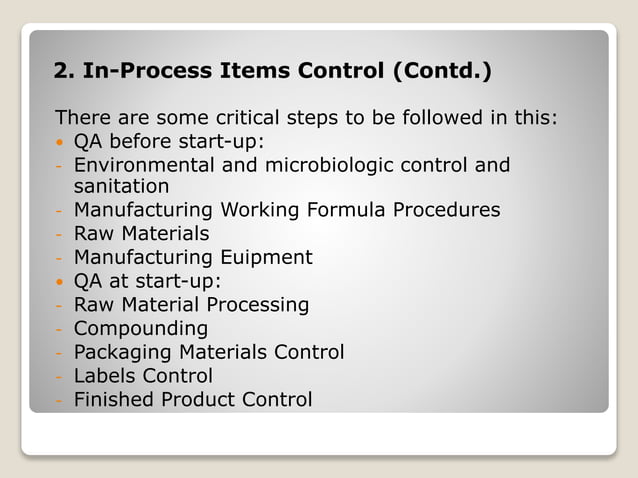 2. In-Process Items Control (Contd.)

There are some critical steps to be followed in this:
• QA before start-up:
- Environmental and microbiologic control and sanitation
- Manufacturing Working Formula Procedures
- Raw Materials
- Manufacturing Euipment
• QA at start-up:
- Raw Material Processing
- Compounding
- Packaging Materials Control
- Labels Control
- Finished Product Control